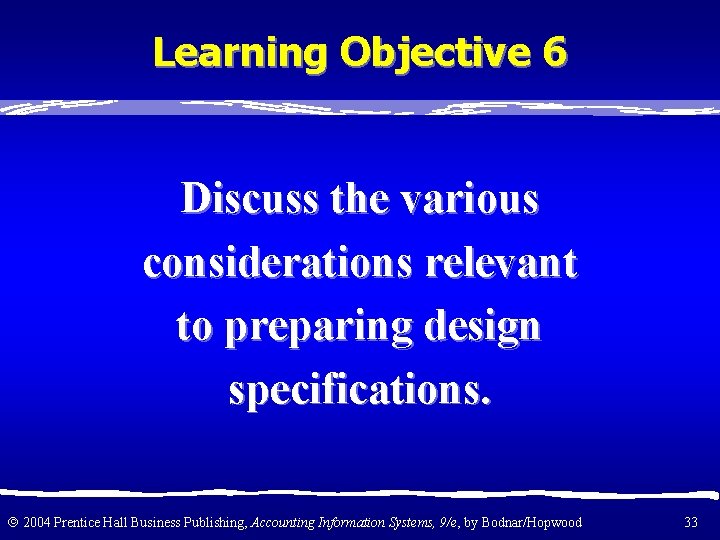 Learning Objective 6

Discuss the various considerations relevant to preparing design specifications.

© 2004 Prentice Hall Business Publishing, Accounting Information Systems, 9/e, by Bodnar/Hopwood

33